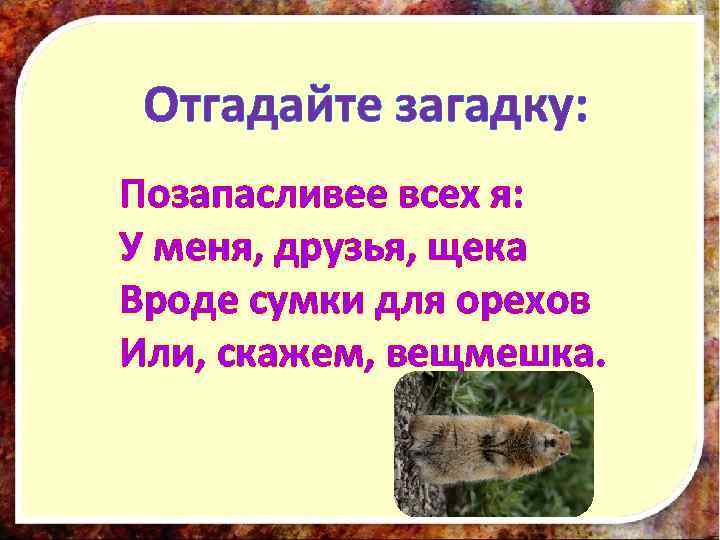 Отгадайте загадку:

Позапасливее всех я:
У меня, друзья, щека
Вроде сумки для орехов
Или, скажем, вещмешка.